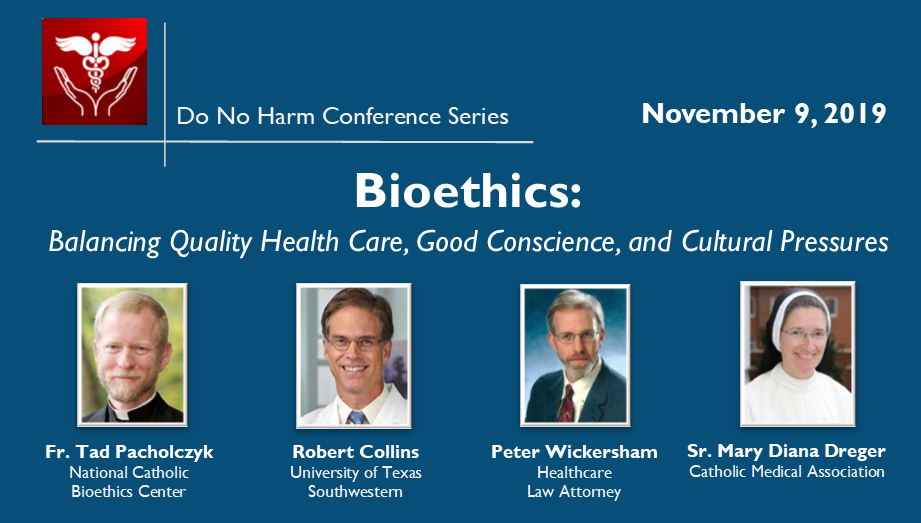 Do No Harm Conference Series

November 9, 2019

Bioethics:

Balancing Quality Health Care, Good Conscience, and Cultural Pressures

Fr. Tad Pacholczyk
National Catholic Bioethics Center

Robert Collins
University of Texas Southwestern

Peter Wickersham
Healthcare Law Attorney

Sr. Mary Diana Dreger
Catholic Medical Association